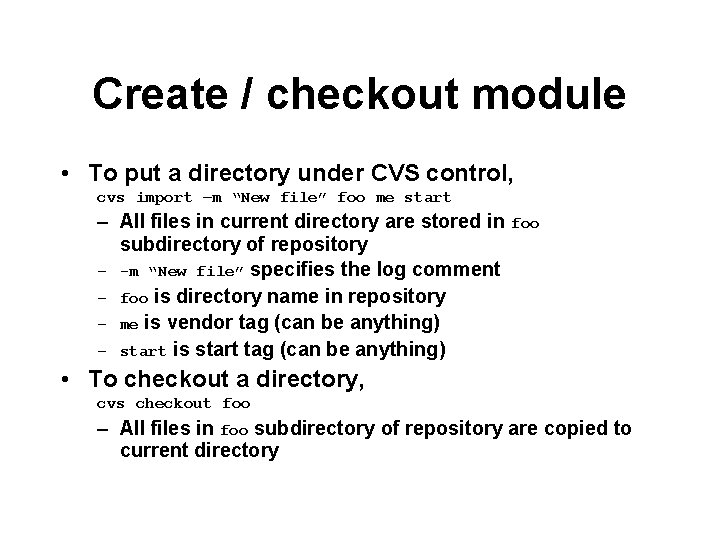 Create / checkout module

• To put a directory under CVS control,
cvs import –m “New file” foo me start
– All files in current directory are stored in foo subdirectory of repository
– -m “New file” specifies the log comment
– foo is directory name in repository
– me is vendor tag (can be anything)
– start is start tag (can be anything)

• To checkout a directory,
cvs checkout foo
– All files in foo subdirectory of repository are copied to current directory